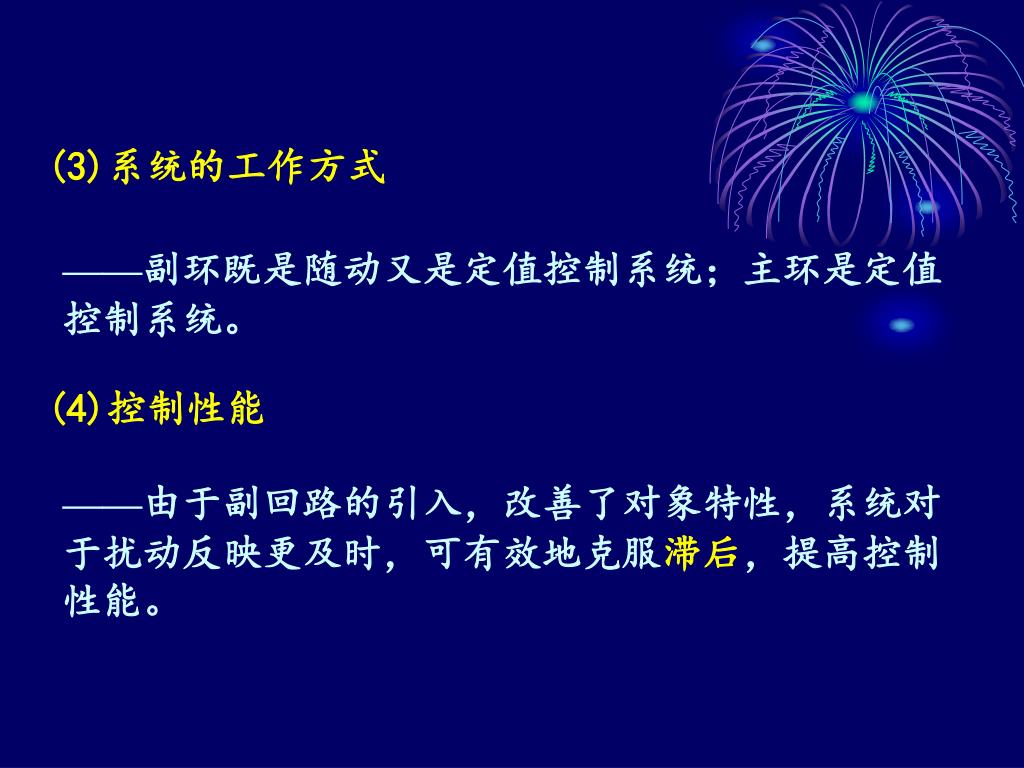 (3) 系统的工作方式

——副环既是随动又是定值控制系统；主环是定值控制系统。

(4) 控制性能

——由于副回路的引入，改善了对象特性，系统对于扰动反映更及时，可有效地克服滞后，提高控制性能。